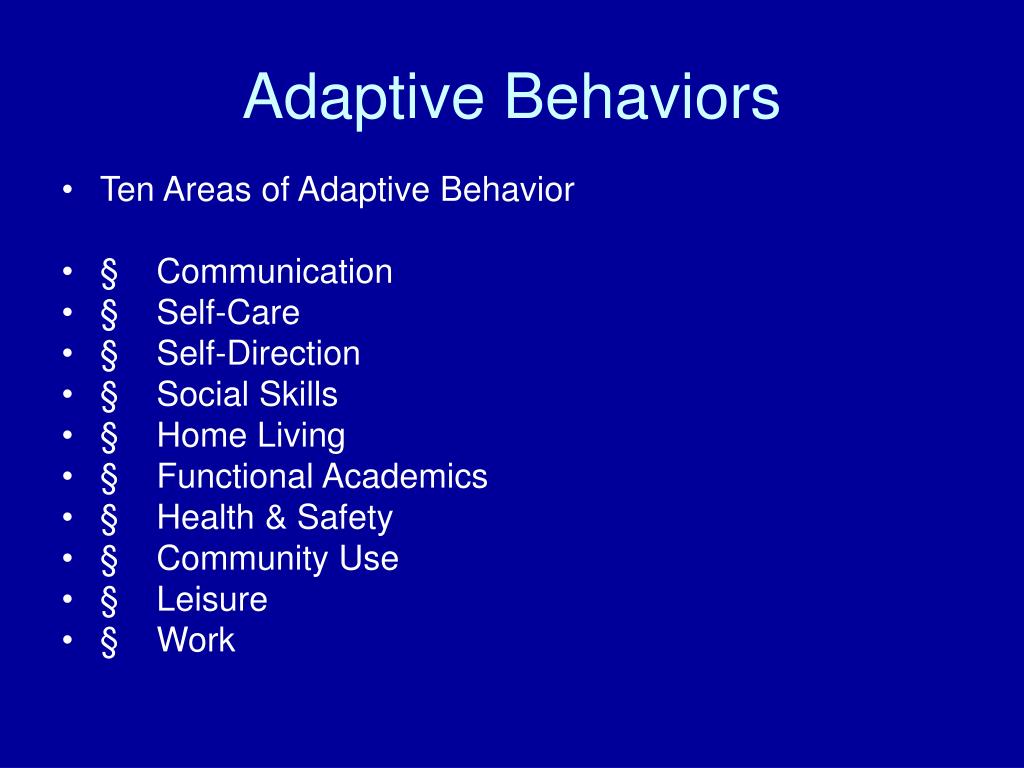 Adaptive Behaviors

• Ten Areas of Adaptive Behavior

• § Communication
• § Self-Care
• § Self-Direction
• § Social Skills
• § Home Living
• § Functional Academics
• § Health & Safety
• § Community Use
• § Leisure
• § Work